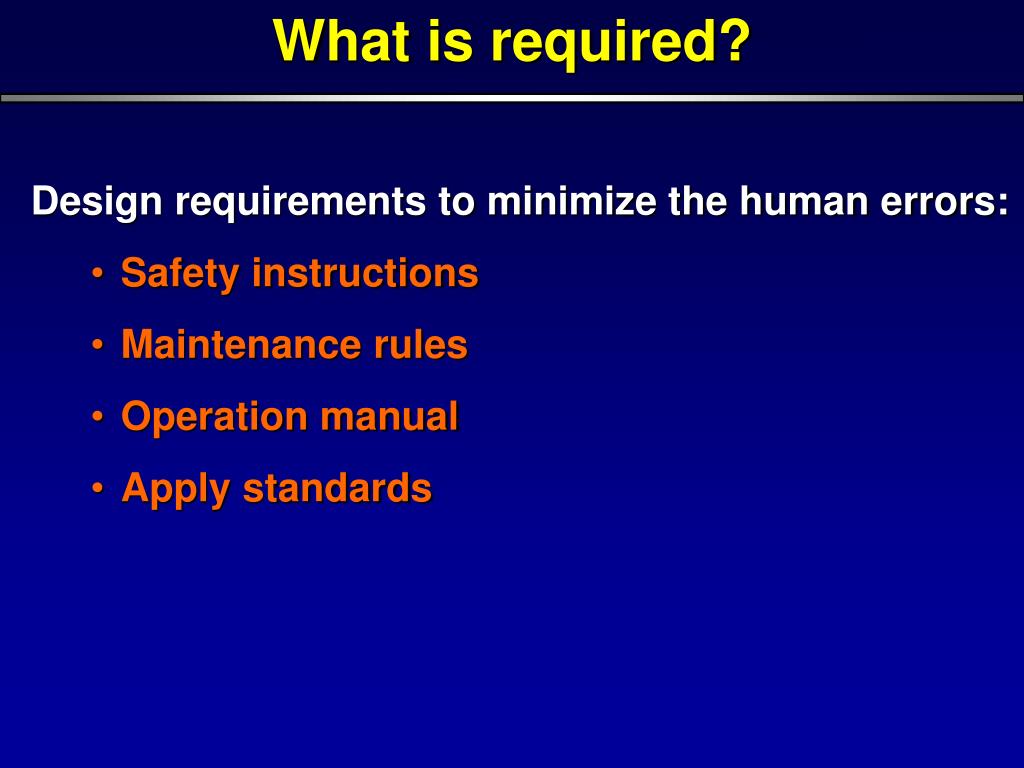 What is required?

Design requirements to minimize the human errors:

• Safety instructions
• Maintenance rules
• Operation manual
• Apply standards